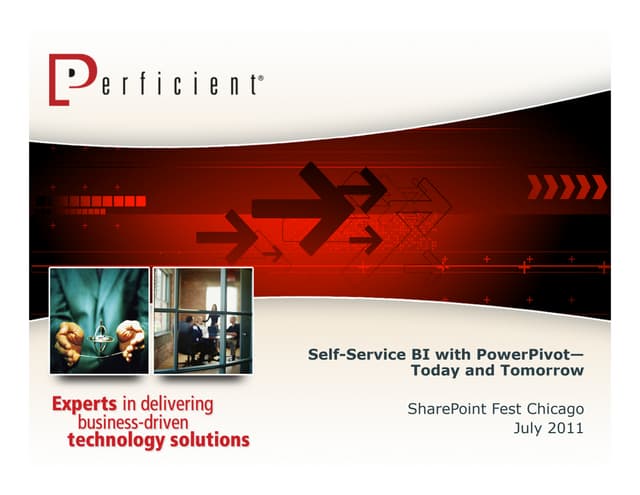 Perficient®

Self-Service BI with PowerPivot—
Today and Tomorrow

SharePoint Fest Chicago
July 2011

Experts in delivering
business-driven
technology solutions